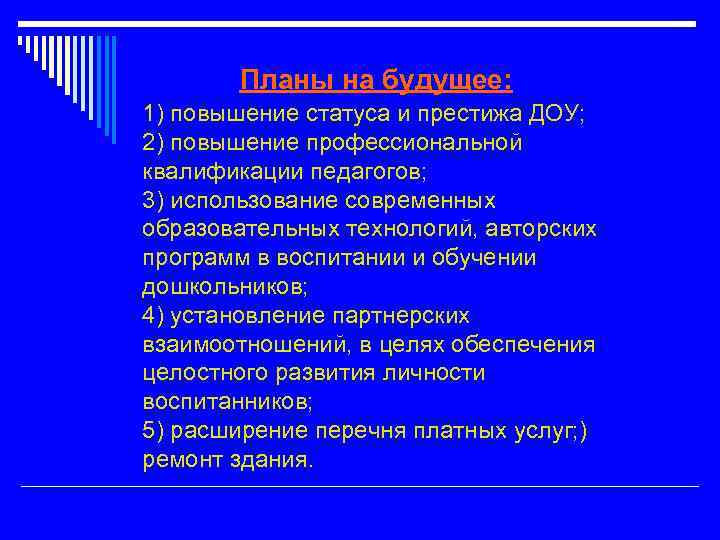 Планы на будущее:

1) повышение статуса и престижа ДОУ;
2) повышение профессиональной квалификации педагогов;
3) использование современных образовательных технологий, авторских программ в воспитании и обучении дошкольников;
4) установление партнерских взаимоотношений, в целях обеспечения целостного развития личности воспитанников;
5) расширение перечня платных услуг;) ремонт здания.